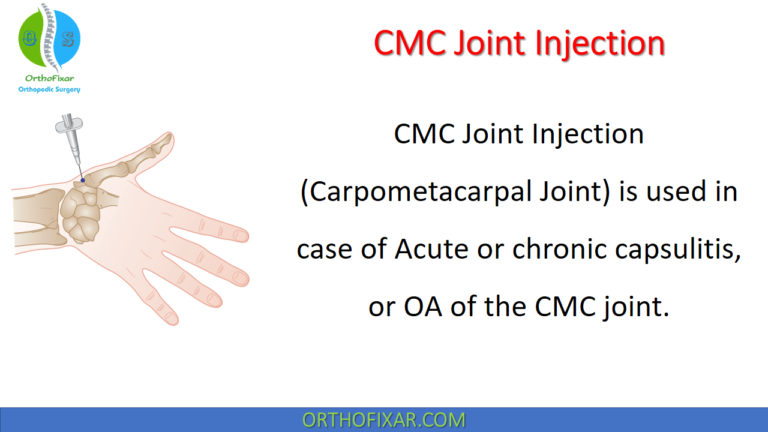 O S
OrthoFixar
Orthopedic Surgery

CMC Joint Injection

CMC Joint Injection (Carpometacarpal Joint) is used in case of Acute or chronic capsulitis, or OA of the CMC joint.

ORTHOFIXAR.COM